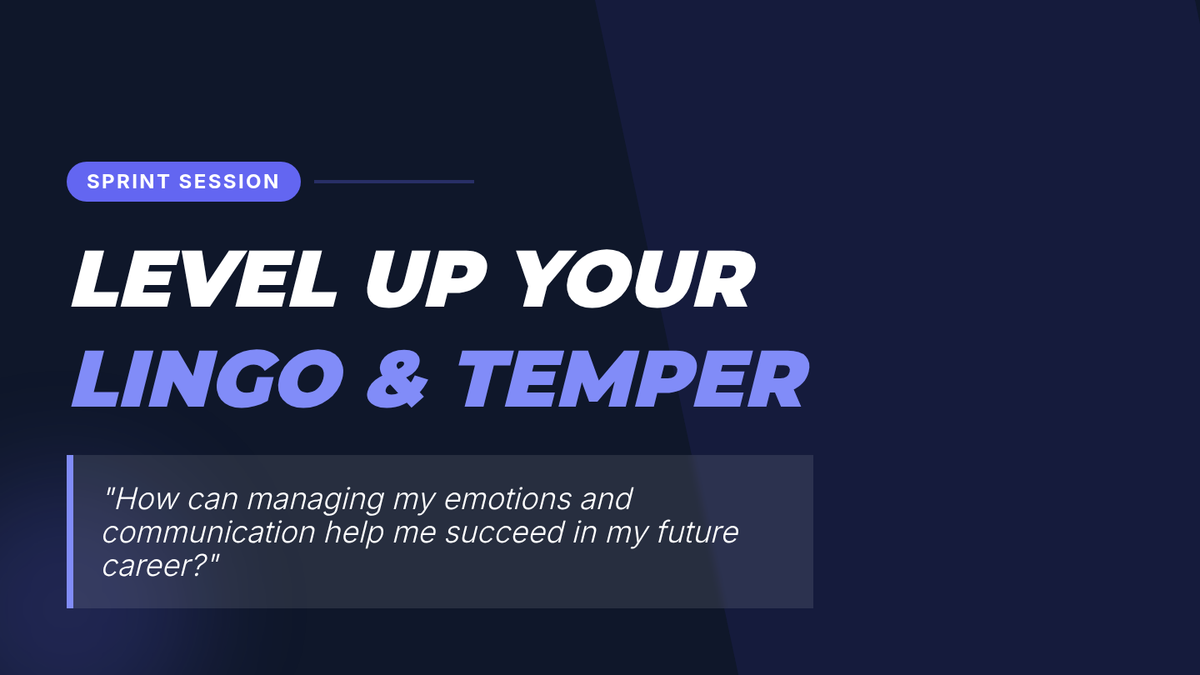 SPRINT SESSION

LEVEL UP YOUR
LINGO & TEMPER

"How can managing my emotions and communication help me succeed in my future career?"